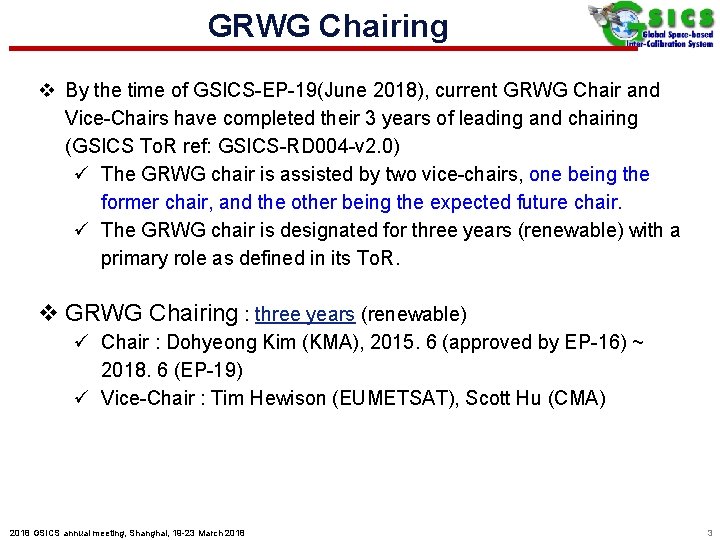 GRWG Chairing

GSICS
Global Space-based Inter-Calibration System

❖ By the time of GSICS-EP-19(June 2018), current GRWG Chair and Vice-Chairs have completed their 3 years of leading and chairing (GSICS ToR ref: GSICS-RD004-v2.0)
✓ The GRWG chair is assisted by two vice-chairs, one being the former chair, and the other being the expected future chair.
✓ The GRWG chair is designated for three years (renewable) with a primary role as defined in its ToR.

❖ GRWG Chairing : three years (renewable)
✓ Chair : Dohyeong Kim (KMA), 2015. 6 (approved by EP-16) ~ 2018. 6 (EP-19)
✓ Vice-Chair : Tim Hewison (EUMETSAT), Scott Hu (CMA)

2018 GSICS annual meeting, Shanghai, 19-23 March 2018

3